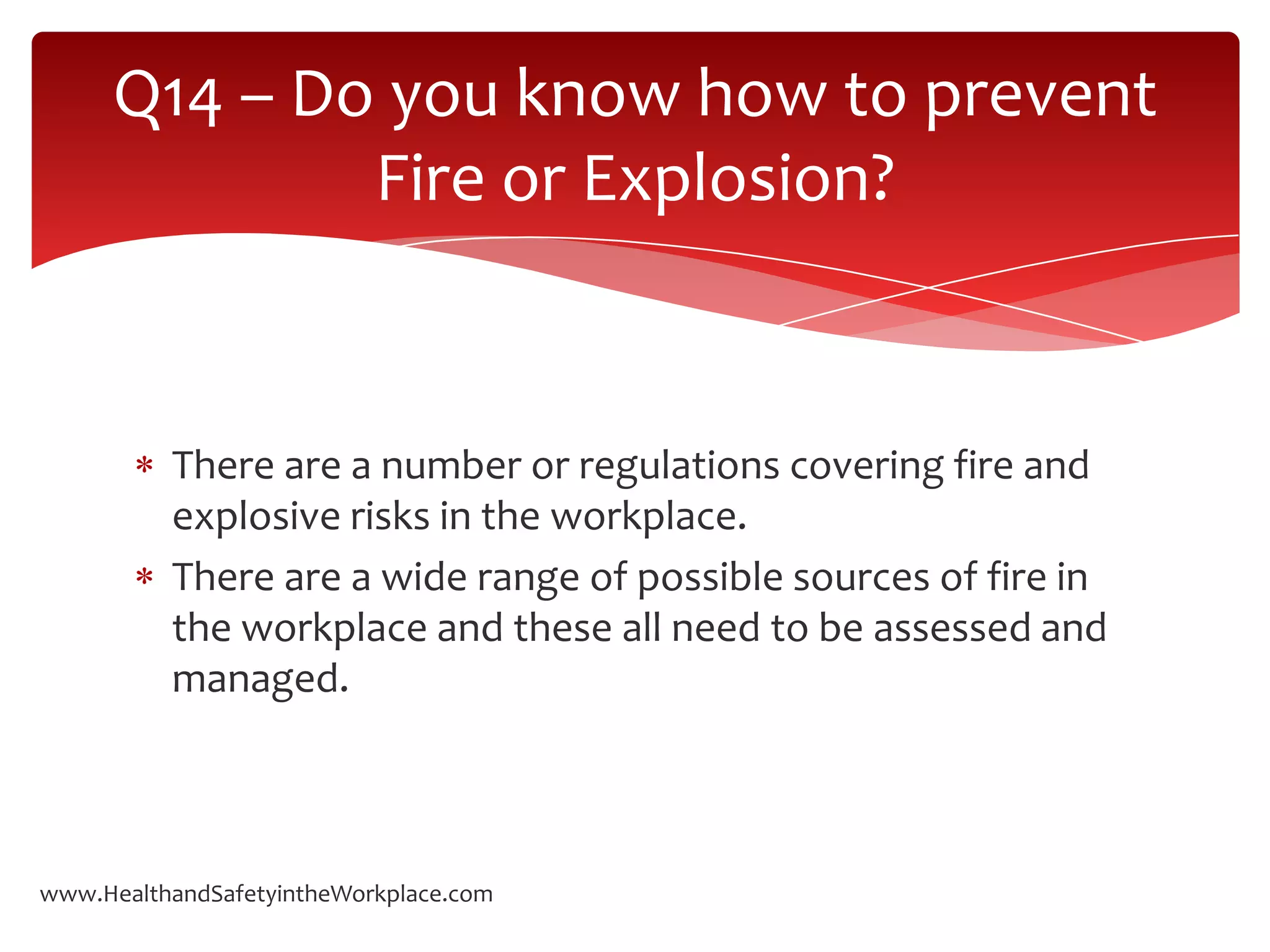 Q14 – Do you know how to prevent Fire or Explosion?

* There are a number or regulations covering fire and explosive risks in the workplace.
* There are a wide range of possible sources of fire in the workplace and these all need to be assessed and managed.

www.HealthandSafetyintheWorkplace.com